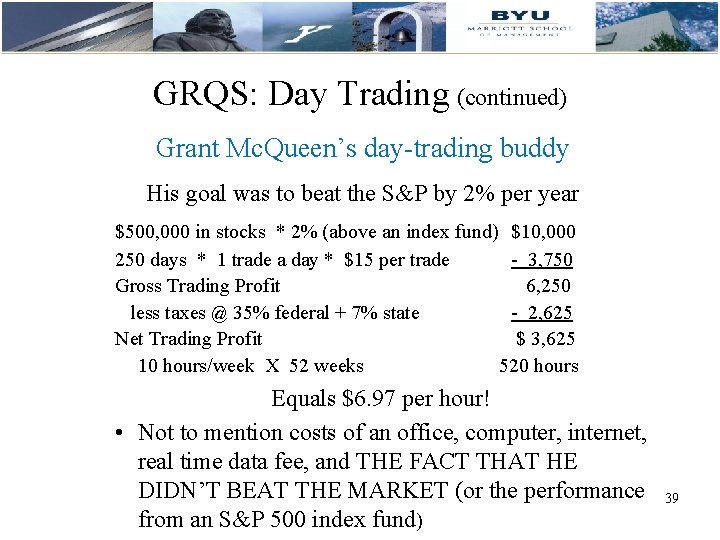 BYU
MARRIOTT SCHOOL
OF MANAGEMENT

GRQS: Day Trading (continued)

Grant McQueen's day-trading buddy

His goal was to beat the S&P by 2% per year

| | |
|---|---|
| \$500,000 in stocks * 2% (above an index fund) | \$10,000 |
| 250 days * 1 trade a day * \$15 per trade | - 3,750 |
| Gross Trading Profit | 6,250 |
| less taxes @ 35% federal + 7% state | - 2,625 |
| Net Trading Profit | \$ 3,625 |
| 10 hours/week X 52 weeks | 520 hours |

Equals \$6.97 per hour!

• Not to mention costs of an office, computer, internet, real time data fee, and THE FACT THAT HE DIDN'T BEAT THE MARKET (or the performance from an S&P 500 index fund)

39